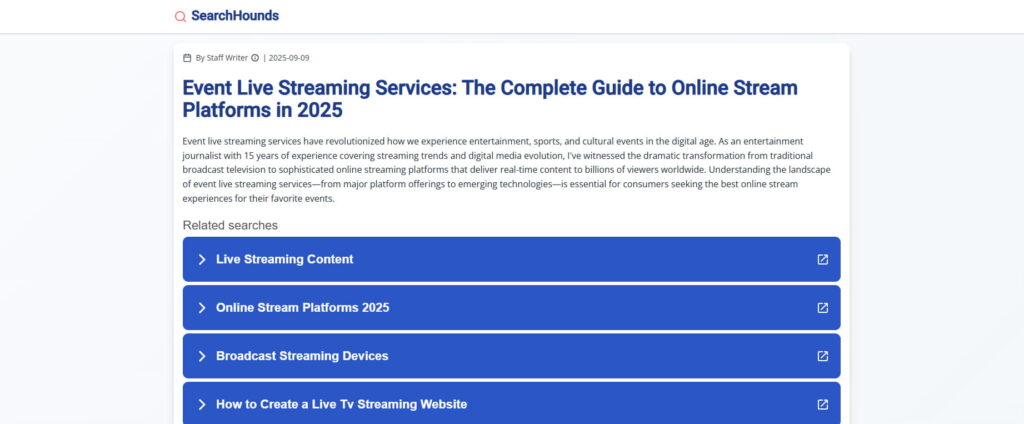 SearchHounds

By Staff Writer | 2025-09-09

Event Live Streaming Services: The Complete Guide to Online Stream Platforms in 2025

Event live streaming services have revolutionized how we experience entertainment, sports, and cultural events in the digital age. As an entertainment journalist with 15 years of experience covering streaming trends and digital media evolution, I've witnessed the dramatic transformation from traditional broadcast television to sophisticated online streaming platforms that deliver real-time content to billions of viewers worldwide. Understanding the landscape of event live streaming services—from major platform offerings to emerging technologies—is essential for consumers seeking the best online stream experiences for their favorite events.

Related searches

Live Streaming Content

Online Stream Platforms 2025

Broadcast Streaming Devices

How to Create a Live Tv Streaming Website